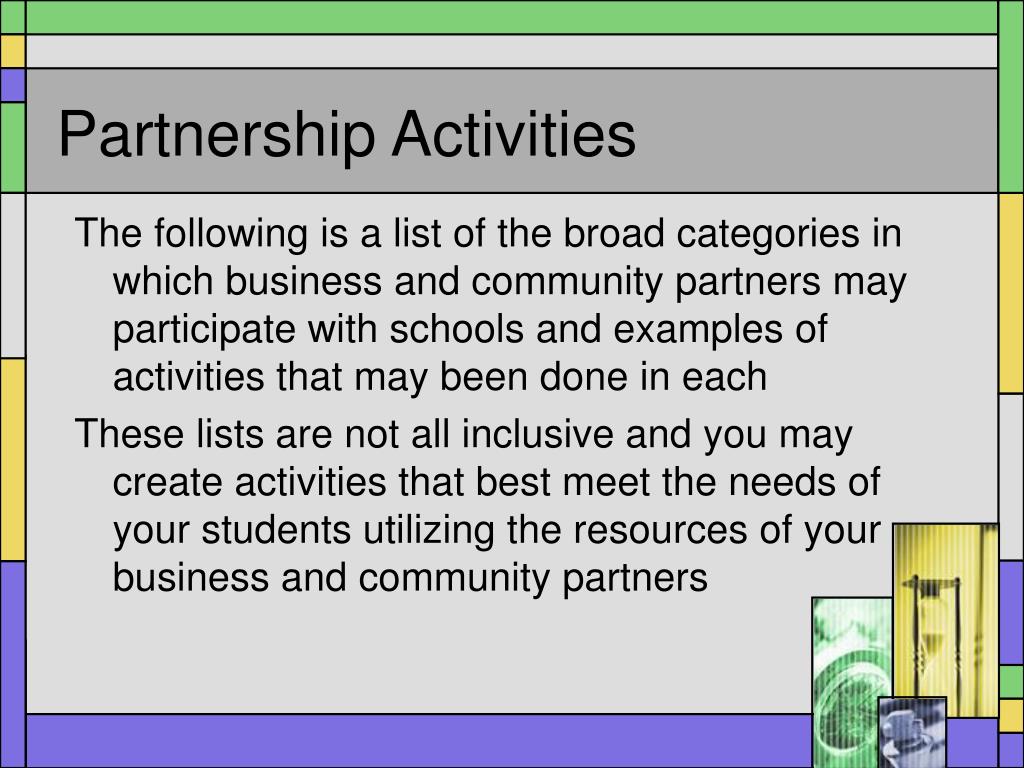 Partnership Activities

The following is a list of the broad categories in which business and community partners may participate with schools and examples of activities that may been done in each

These lists are not all inclusive and you may create activities that best meet the needs of your students utilizing the resources of your business and community partners